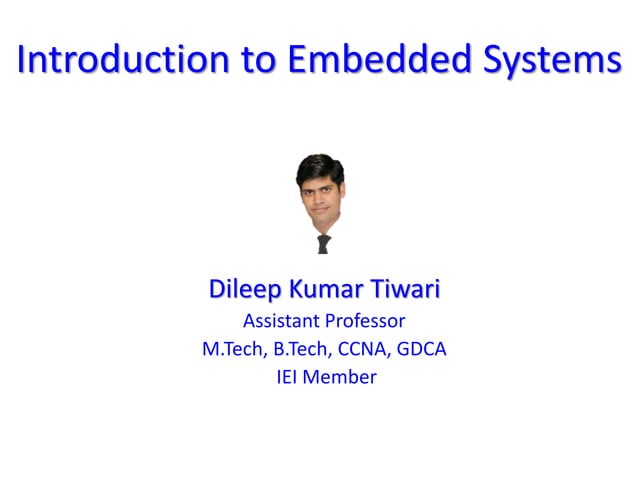 Introduction to Embedded Systems

Dileep Kumar Tiwari
Assistant Professor
M.Tech, B.Tech, CCNA, GDCA
IEI Member